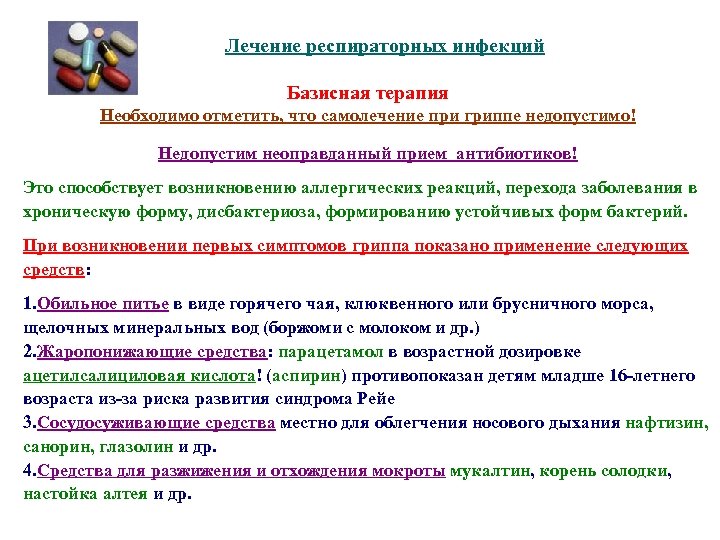 Лечение респираторных инфекций

Базисная терапия

Необходимо отметить, что самолечение при гриппе недопустимо!

Недопустим неоправданный прием антибиотиков!

Это способствует возникновению аллергических реакций, перехода заболевания в хроническую форму, дисбактериоза, формированию устойчивых форм бактерий.

При возникновении первых симптомов гриппа показано применение следующих средств:

1.Обильное питье в виде горячего чая, клюквенного или брусничного морса, щелочных минеральных вод (боржоми с молоком и др.)
2.Жаропонижающие средства: парацетамол в возрастной дозировке ацетилсалициловая кислота! (аспирин) противопоказан детям младше 16-летнего возраста из-за риска развития синдрома Рейе
3.Сосудосуживающие средства местно для облегчения носового дыхания нафтизин, санорин, глазолин и др.
4.Средства для разжижения и отхождения мокроты мукалтин, корень солодки, настойка алтея и др.